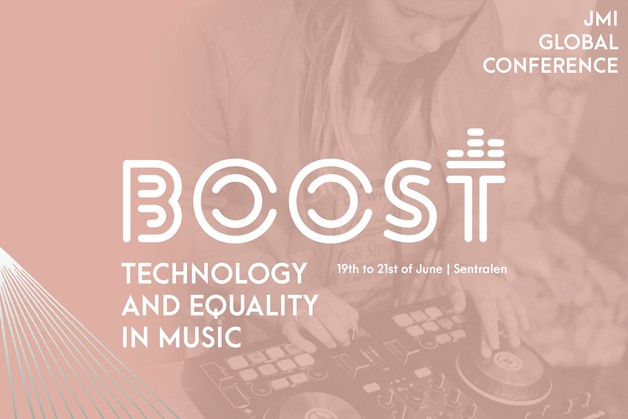 JMI
GLOBAL
CONFERENCE

BOOST

TECHNOLOGY AND EQUALITY IN MUSIC

19th to 21st of June | Sentralen